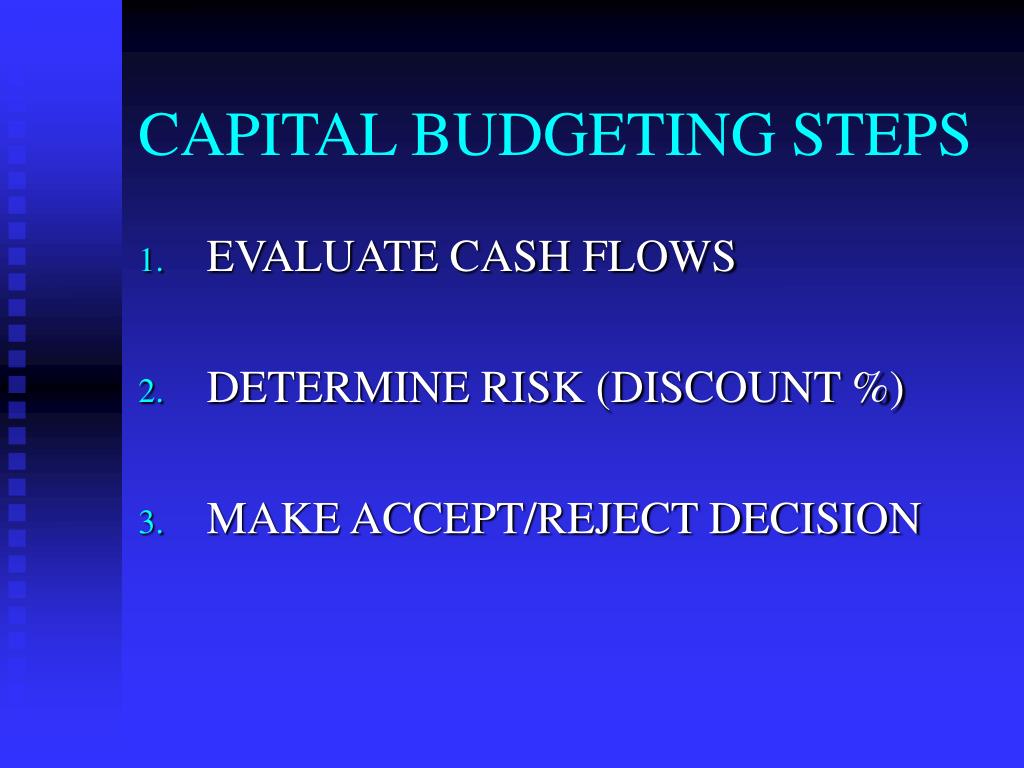 CAPITAL BUDGETING STEPS

1. EVALUATE CASH FLOWS

2. DETERMINE RISK (DISCOUNT %)

3. MAKE ACCEPT/REJECT DECISION